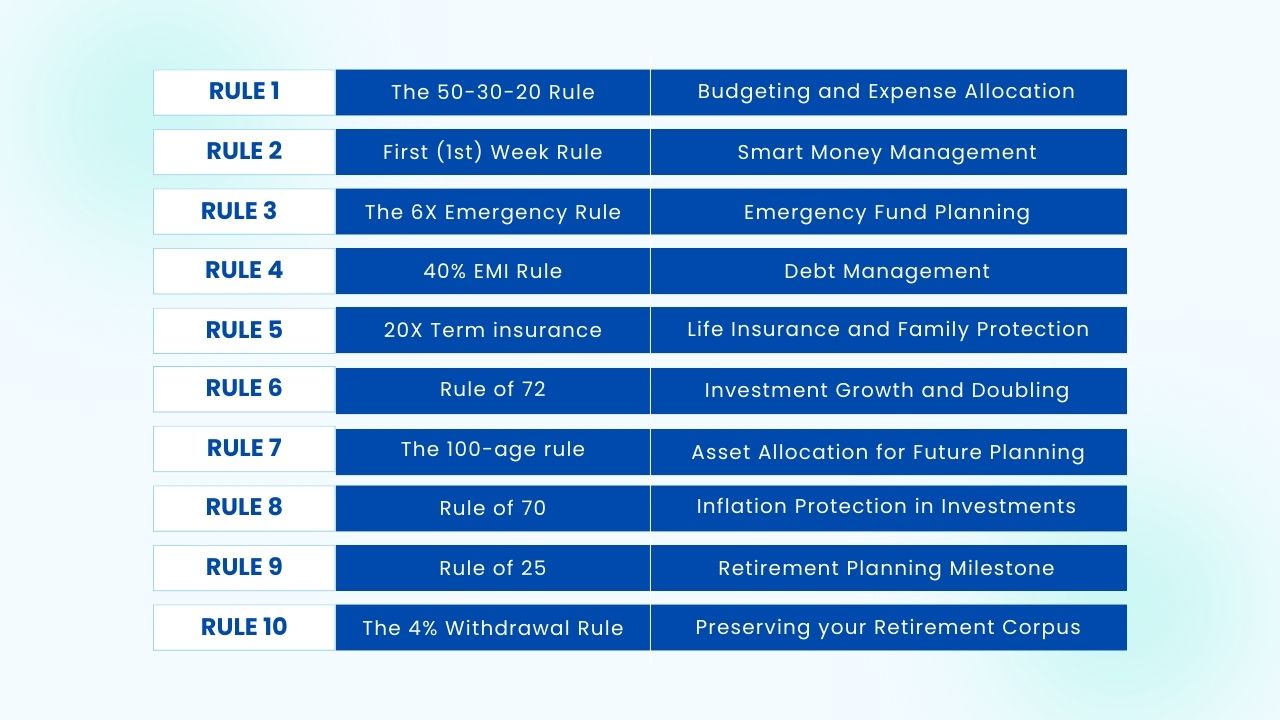 | RULE 1 | The 50-30-20 Rule | Budgeting and Expense Allocation |
|---|---|---|
| RULE 2 | First (1st) Week Rule | Smart Money Management |
| RULE 3 | The 6X Emergency Rule | Emergency Fund Planning |
| RULE 4 | 40% EMI Rule | Debt Management |
| RULE 5 | 20X Term insurance | Life Insurance and Family Protection |
| RULE 6 | Rule of 72 | Investment Growth and Doubling |
| RULE 7 | The 100-age rule | Asset Allocation for Future Planning |
| RULE 8 | Rule of 70 | Inflation Protection in Investments |
| RULE 9 | Rule of 25 | Retirement Planning Milestone |
| RULE 10 | The 4% Withdrawal Rule | Preserving your Retirement Corpus |